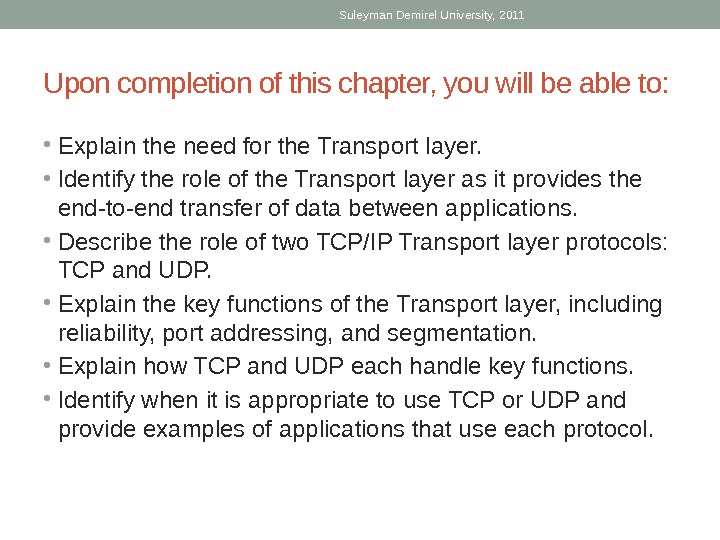 Suleyman Demirel University, 2011

Upon completion of this chapter, you will be able to:

• Explain the need for the Transport layer.
• Identify the role of the Transport layer as it provides the end-to-end transfer of data between applications.
• Describe the role of two TCP/IP Transport layer protocols: TCP and UDP.
• Explain the key functions of the Transport layer, including reliability, port addressing, and segmentation.
• Explain how TCP and UDP each handle key functions.
• Identify when it is appropriate to use TCP or UDP and provide examples of applications that use each protocol.